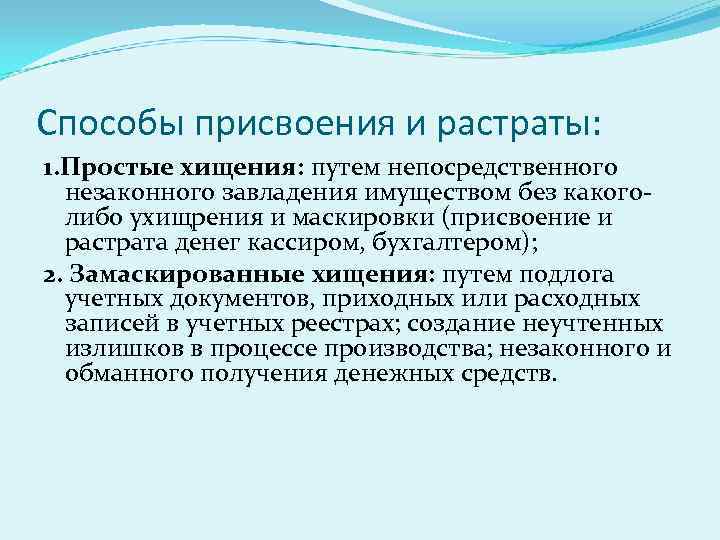 Способы присвоения и растраты:

1.Простые хищения: путем непосредственного незаконного завладения имуществом без какого-либо ухищрения и маскировки (присвоение и растрата денег кассиром, бухгалтером);

2. Замаскированные хищения: путем подлога учетных документов, приходных или расходных записей в учетных реестрах; создание неучтенных излишков в процессе производства; незаконного и обманного получения денежных средств.